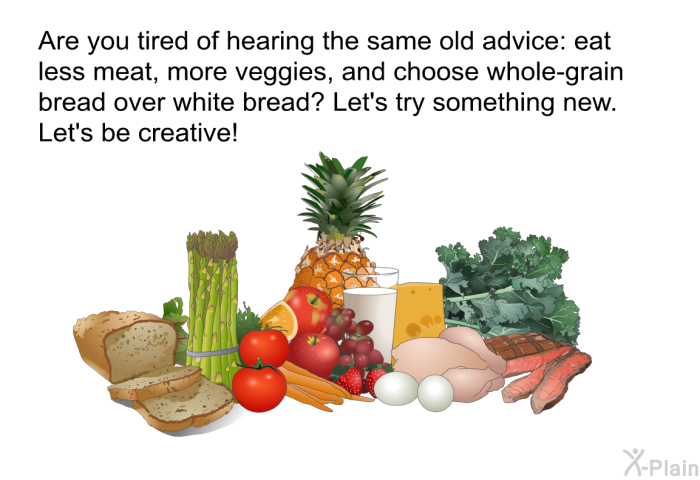 Are you tired of hearing the same old advice: eat less meat, more veggies, and choose whole-grain bread over white bread? Let's try something new. Let's be creative!

X-Plain